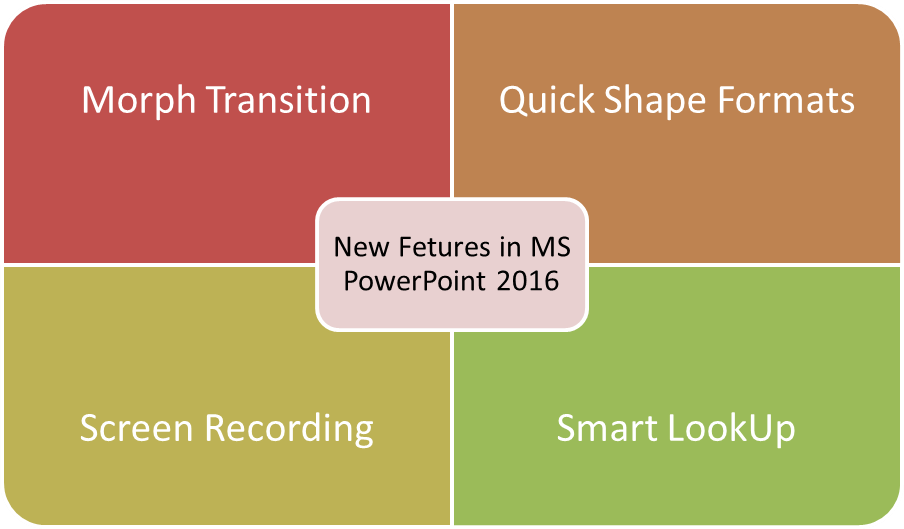 Morph Transition

Quick Shape Formats

New Fetures in MS PowerPoint 2016

Screen Recording

Smart LookUp